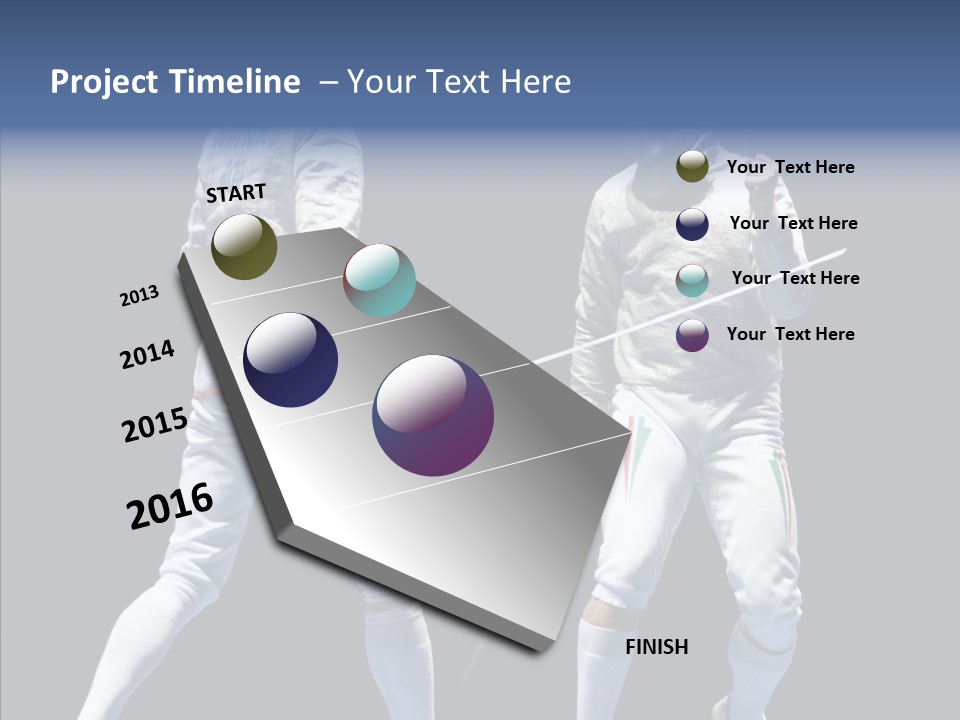 Project Timeline – Your Text Here

START

2013

2014

2015

2016

Your Text Here

Your Text Here

Your Text Here

Your Text Here

FINISH